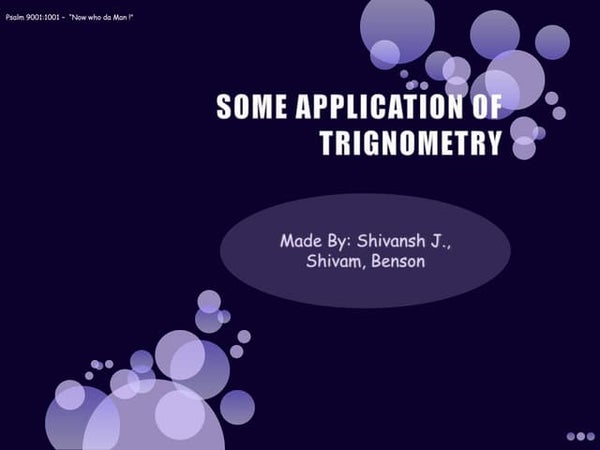 Psalm 9001:1001 - "Now who da Man !"

SOME APPLICATION OF TRIGNOMETRY

Made By: Shivansh J., Shivam, Benson